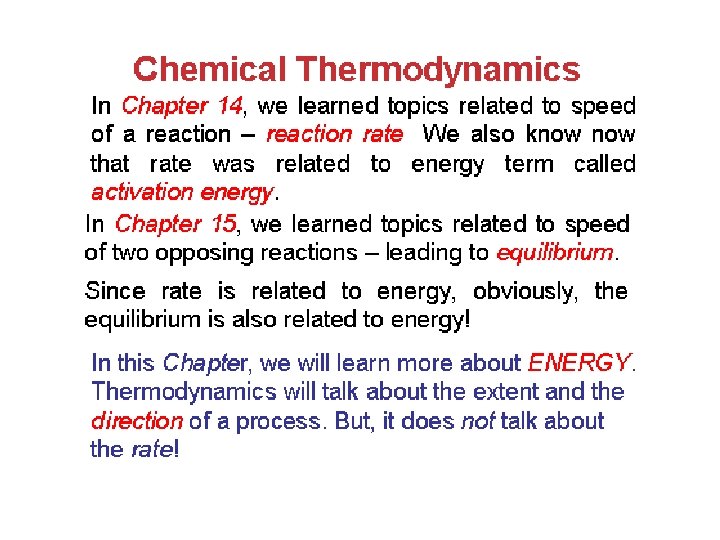 Chemical Thermodynamics

In Chapter 14, we learned topics related to speed of a reaction – reaction rate We also know now that rate was related to energy term called activation energy.

In Chapter 15, we learned topics related to speed of two opposing reactions – leading to equilibrium.

Since rate is related to energy, obviously, the equilibrium is also related to energy!

In this Chapter, we will learn more about ENERGY. Thermodynamics will talk about the extent and the direction of a process. But, it does not talk about the rate!